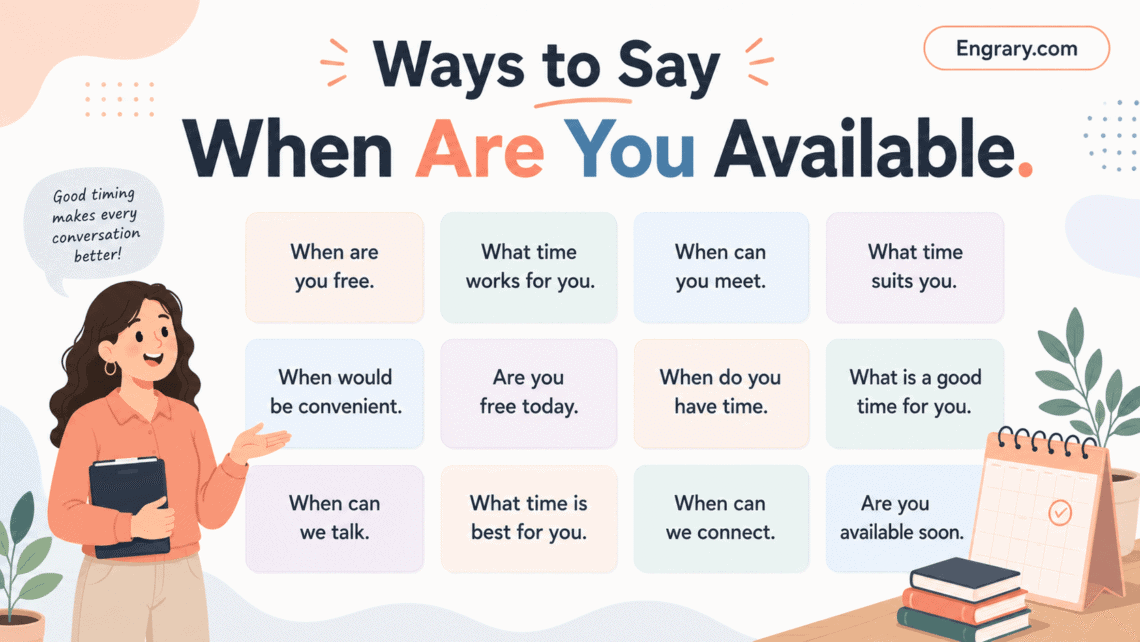 Ways to Say
When Are You Available.

Engrary.com

Good timing makes every conversation better!

When are you free.

What time works for you.

When can you meet.

What time suits you.

When would be convenient.

Are you free today.

When do you have time.

What is a good time for you.

When can we talk.

What time is best for you.

When can we connect.

Are you available soon.